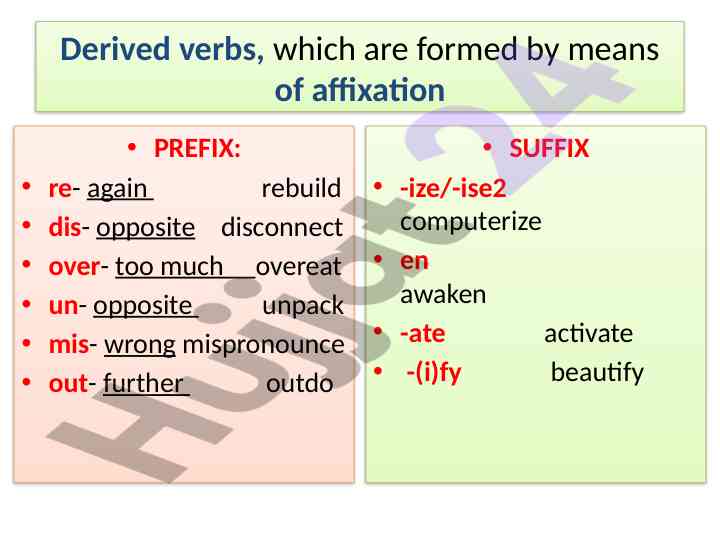 Derived verbs, which are formed by means of affixation

• PREFIX:
• re- again rebuild
• dis- opposite disconnect
• over- too much overeat
• un- opposite unpack
• mis- wrong mispronounce
• out- further outdo

• SUFFIX
• -ize/-ise2 computerize
• en awaken
• -ate activate
• -(i)fy beautify

Hujjat24